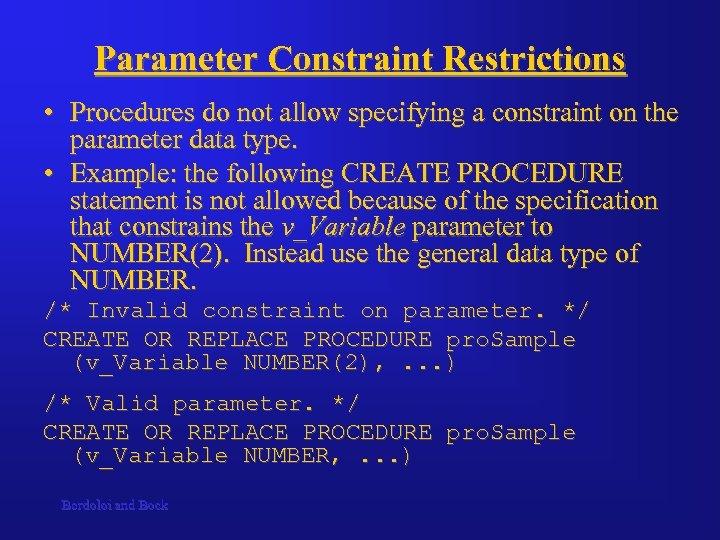 Parameter Constraint Restrictions

• Procedures do not allow specifying a constraint on the parameter data type.

• Example: the following CREATE PROCEDURE statement is not allowed because of the specification that constrains the v_Variable parameter to NUMBER(2). Instead use the general data type of NUMBER.

/* Invalid constraint on parameter. */
CREATE OR REPLACE PROCEDURE proSample
  (v_Variable NUMBER(2), ...)

/* Valid parameter. */
CREATE OR REPLACE PROCEDURE proSample
  (v_Variable NUMBER, ...)

Bordoloi and Bock